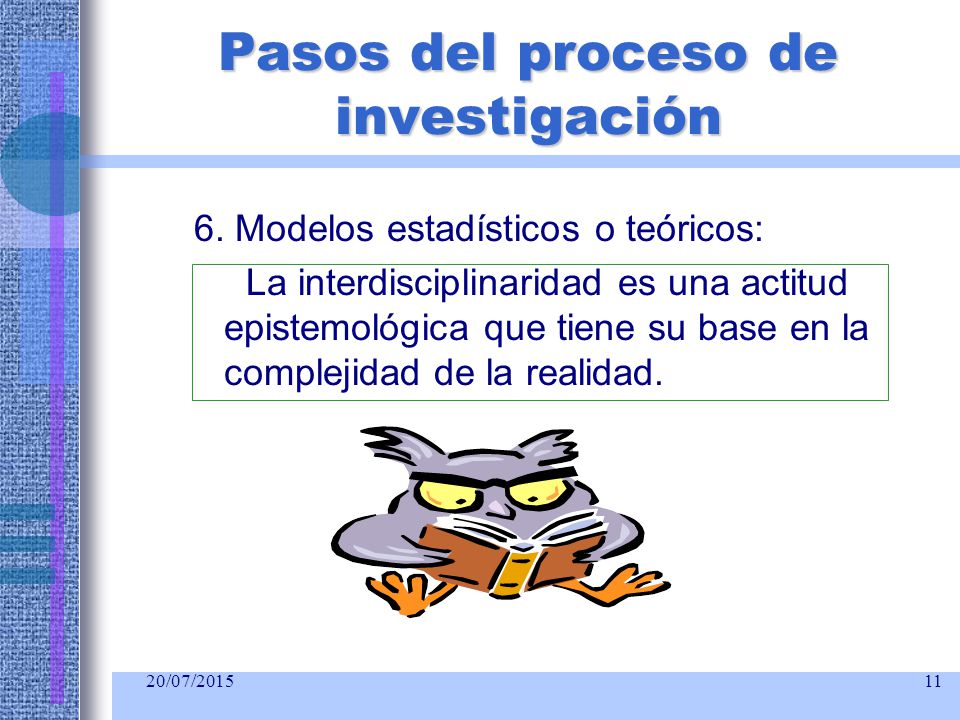 Pasos del proceso de investigación

6. Modelos estadísticos o teóricos:

La interdisciplinaridad es una actitud epistemológica que tiene su base en la complejidad de la realidad.

20/07/2015

11